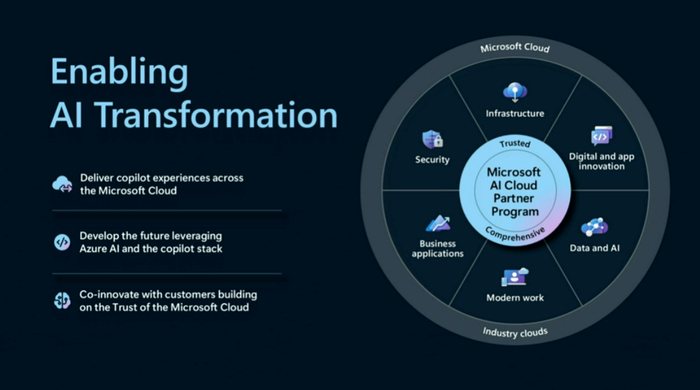 Enabling AI Transformation

Deliver copilot experiences across the Microsoft Cloud

Develop the future leveraging Azure AI and the copilot stack

Co-innovate with customers building on the Trust of the Microsoft Cloud

Microsoft Cloud

Infrastructure

Digital and app innovation

Data and AI

Modern work

Business applications

Security

Trusted

Microsoft AI Cloud Partner Program

Comprehensive

Industry clouds